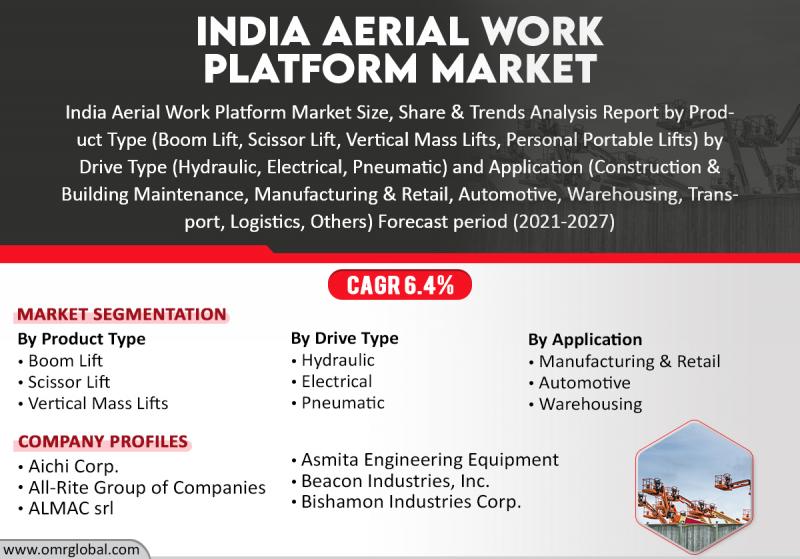 INDIA AERIAL WORK PLATFORM MARKET

India Aerial Work Platform Market Size, Share & Trends Analysis Report by Product Type (Boom Lift, Scissor Lift, Vertical Mass Lifts, Personal Portable Lifts) by Drive Type (Hydraulic, Electrical, Pneumatic) and Application (Construction & Building Maintenance, Manufacturing & Retail, Automotive, Warehousing, Transport, Logistics, Others) Forecast period (2021-2027)

CAGR 6.4%

MARKET SEGMENTATION

By Product Type
• Boom Lift
• Scissor Lift
• Vertical Mass Lifts

By Drive Type
• Hydraulic
• Electrical
• Pneumatic

By Application
• Manufacturing & Retail
• Automotive
• Warehousing

COMPANY PROFILES
• Aichi Corp.
• All-Rite Group of Companies
• ALMAC srl

• Asmita Engineering Equipment
• Beacon Industries, Inc.
• Bishamon Industries Corp.

www.omrglobal.com